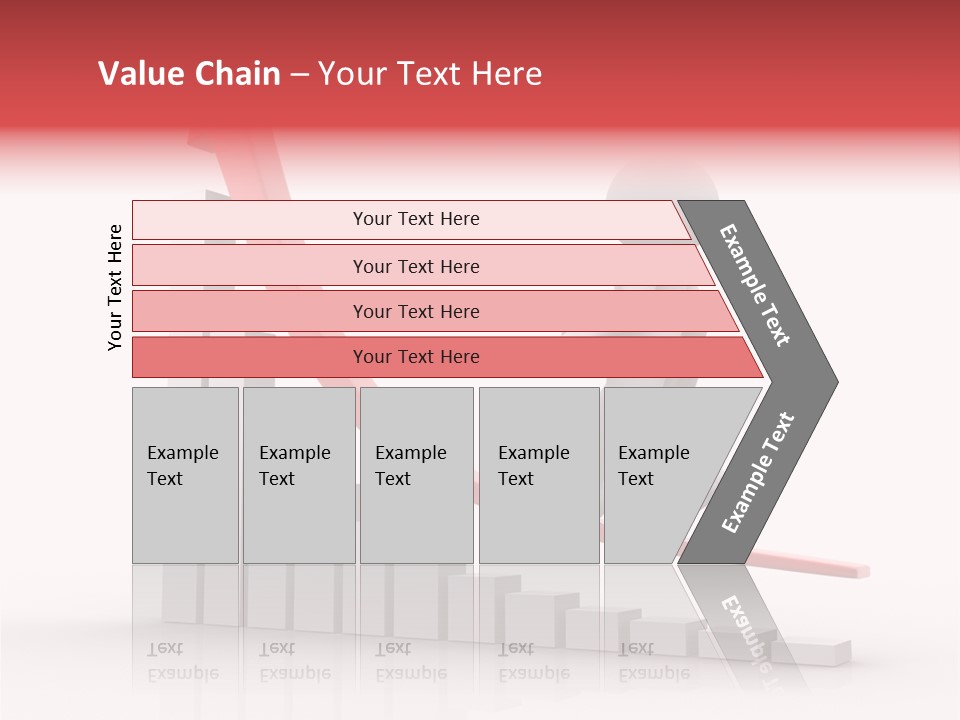 Value Chain – Your Text Here

Your Text Here

Your Text Here

Your Text Here

Your Text Here

Your Text Here

Example Text

Example Text

Example Text

Example Text

Example Text

Example Text

Example Text